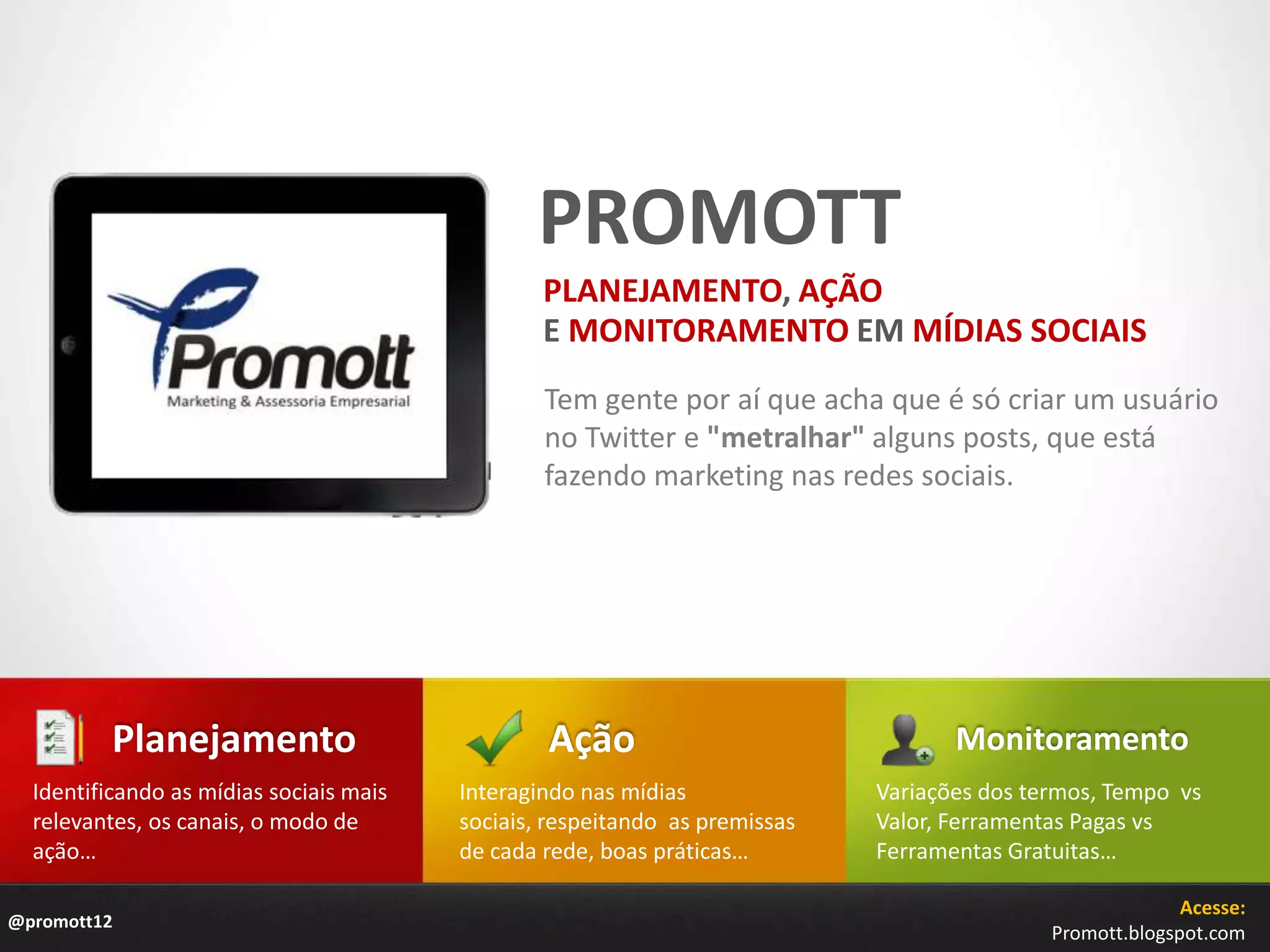 Promott
Marketing & Assessoria Empresarial

PROMOTT

PLANEJAMENTO, AÇÃO
E MONITORAMENTO EM MÍDIAS SOCIAIS

Tem gente por aí que acha que é só criar um usuário no Twitter e "metralhar" alguns posts, que está fazendo marketing nas redes sociais.

Planejamento

Identificando as mídias sociais mais relevantes, os canais, o modo de ação...

Ação

Interagindo nas mídias sociais, respeitando as premissas de cada rede, boas práticas...

Monitoramento

Variações dos termos, Tempo vs Valor, Ferramentas Pagas vs Ferramentas Gratuitas...

@promott12

Acesse:
Promott.blogspot.com